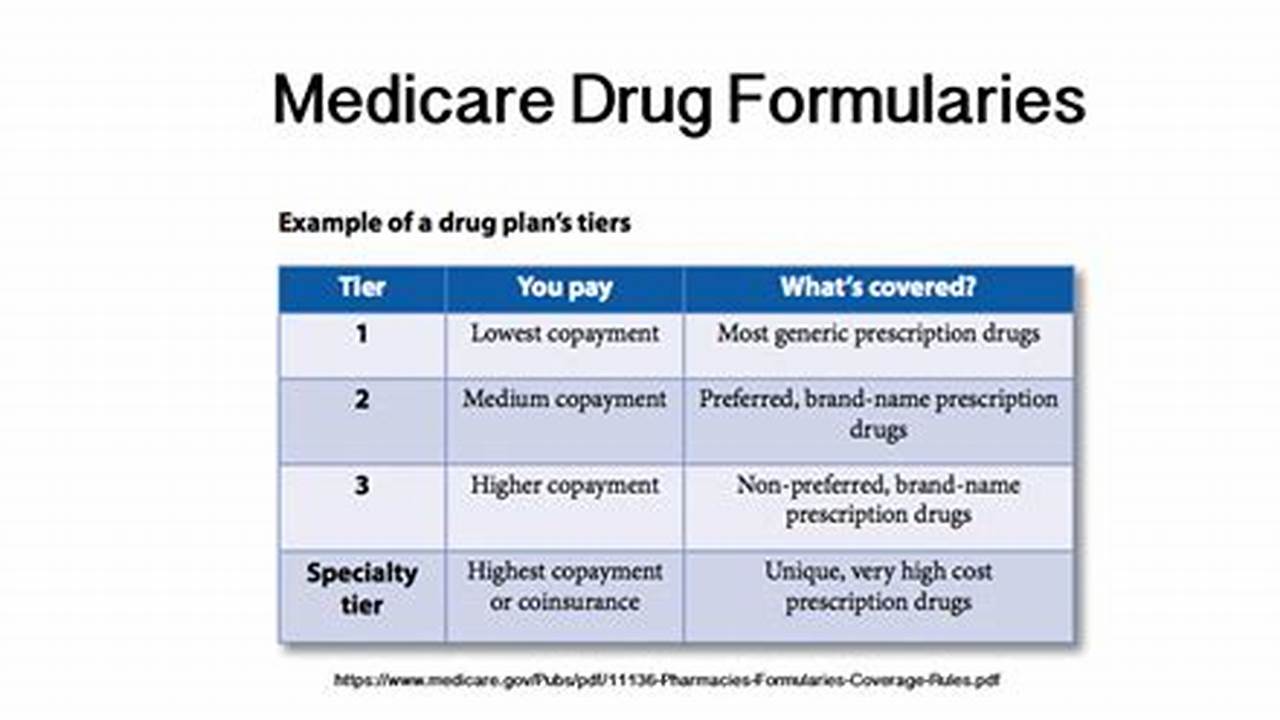 Medicare Drug Formularies

Example of a drug plan's tiers

| Tier | You pay | What's covered? |
|---|---|---|
| 1 | Lowest copayment | Most generic prescription drugs |
| 2 | Medium copayment | Preferred, brand-name prescription drugs |
| 3 | Higher copayment | Non-preferred, brand-name prescription drugs |
| Specialty tier | Highest copayment or coinsurance | Unique, very high cost prescription drugs |

https://www.medicare.gov/Pubs/pdf/11136-Pharmacies-Formularies-Coverage-Rules.pdf